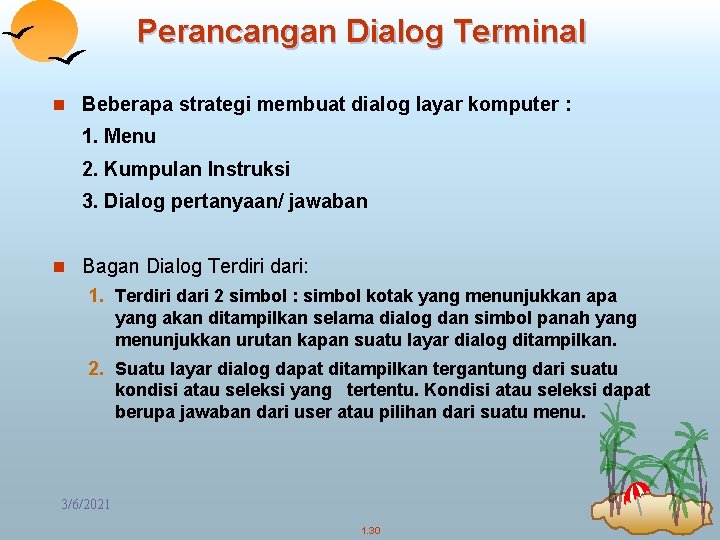 Perancangan Dialog Terminal

Beberapa strategi membuat dialog layar komputer :

1. Menu

2. Kumpulan Instruksi

3. Dialog pertanyaan/ jawaban

Bagan Dialog Terdiri dari:

1. Terdiri dari 2 simbol : simbol kotak yang menunjukkan apa yang akan ditampilkan selama dialog dan simbol panah yang menunjukkan urutan kapan suatu layar dialog ditampilkan.

2. Suatu layar dialog dapat ditampilkan tergantung dari suatu kondisi atau seleksi yang tertentu. Kondisi atau seleksi dapat berupa jawaban dari user atau pilihan dari suatu menu.

3/6/2021

1.30